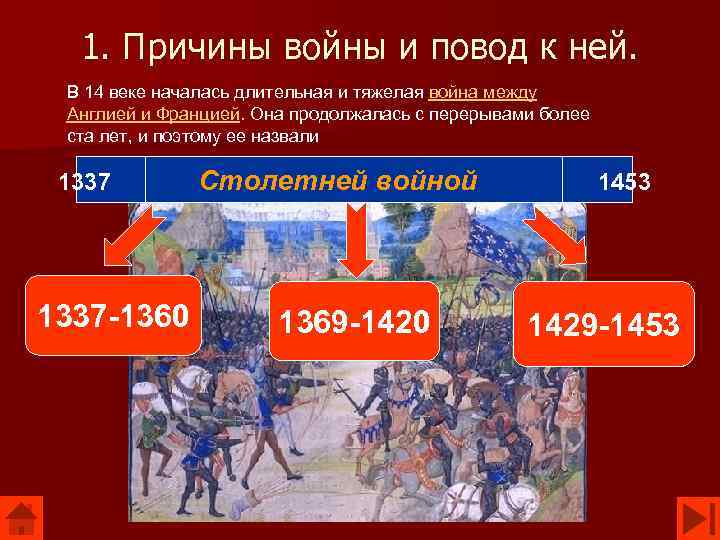 1. Причины войны и повод к ней.

В 14 веке началась длительная и тяжелая война между Англией и Францией. Она продолжалась с перерывами более ста лет, и поэтому ее назвали

1337 Столетней войной 1453

1337-1360

1369-1420

1429-1453